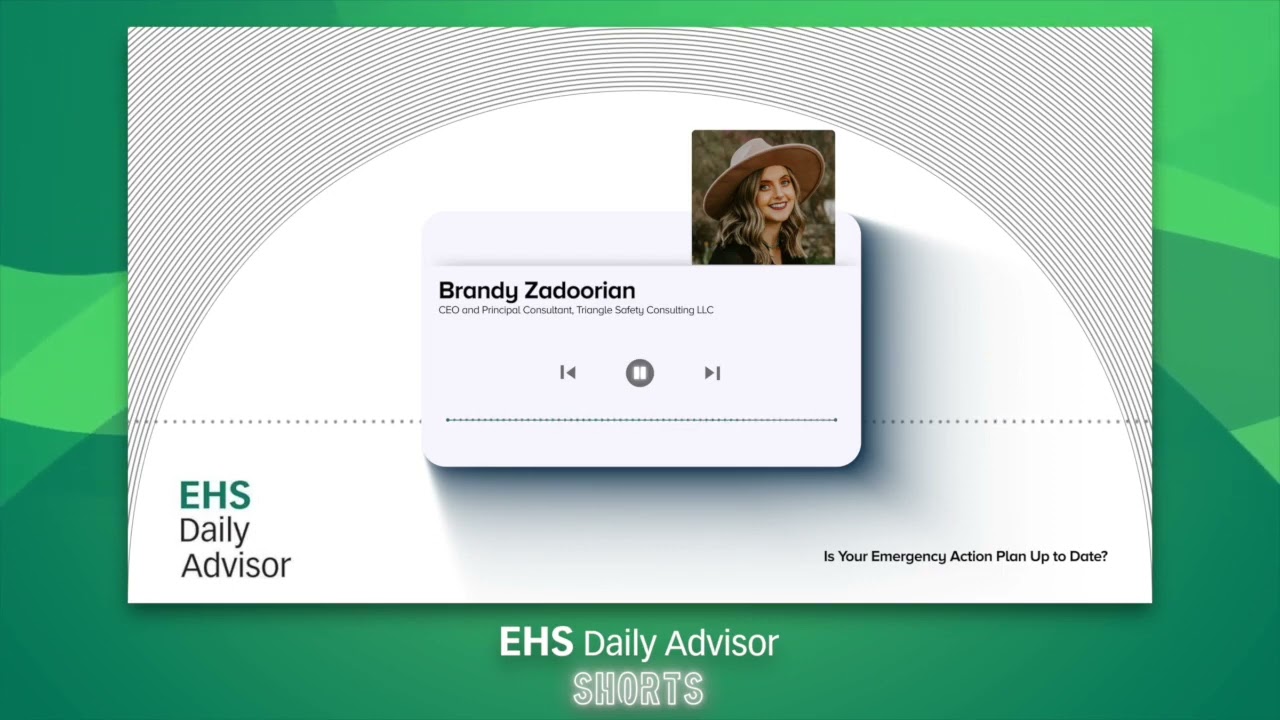 Brandy Zadoorian
CEO and Principal Consultant, Triangle Safety Consulting LLC

EHS
Daily
Advisor

Is Your Emergency Action Plan Up to Date?

EHS Daily Advisor
SHORTS